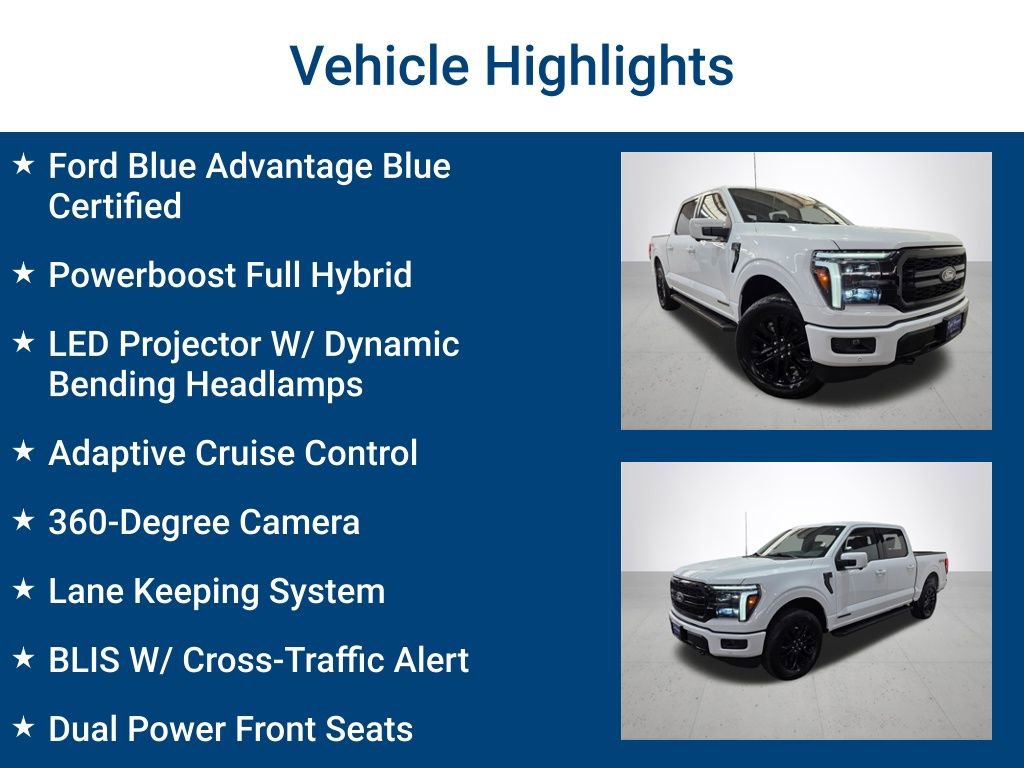 Vehicle Highlights

★ Ford Blue Advantage Blue Certified

★ Powerboost Full Hybrid

★ LED Projector W/ Dynamic Bending Headlamps

★ Adaptive Cruise Control

★ 360-Degree Camera

★ Lane Keeping System

★ BLIS W/ Cross-Traffic Alert

★ Dual Power Front Seats